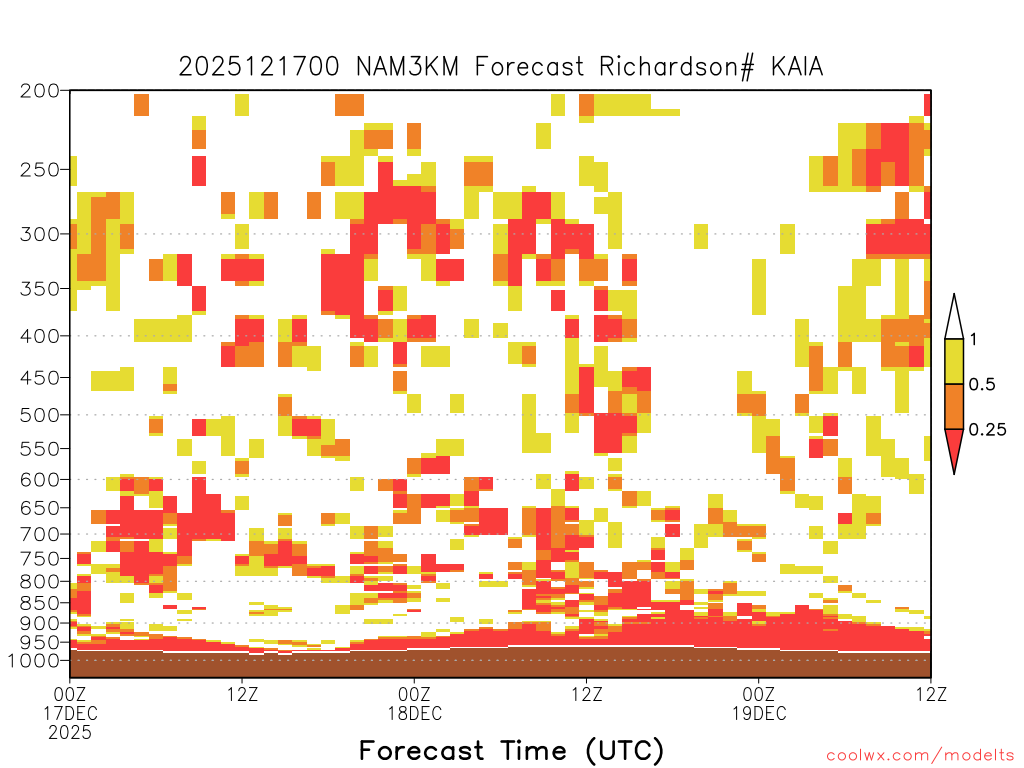 2025121700 NAM3KM Forecast Richardson# KAIA

200
250
300
350
400
450
500
550
600
650
700
750
800
850
900
950
1000

1
0.5
0.25

00Z
17DEC
2025
12Z
00Z
18DEC
12Z
00Z
19DEC
12Z

Forecast Time (UTC)

coolwx.com/modelts